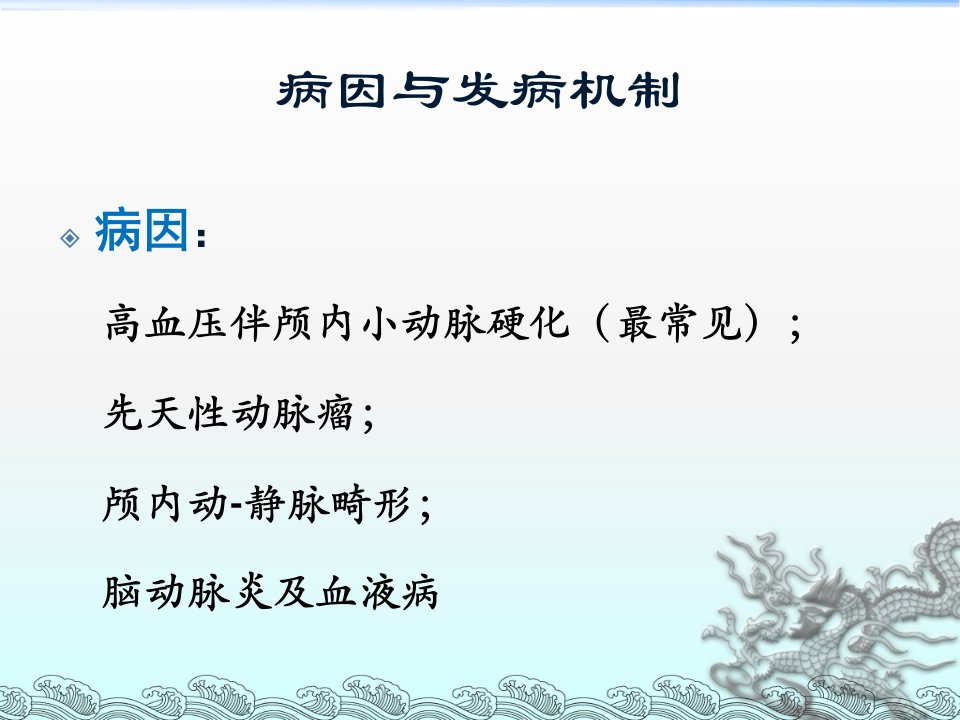 病因与发病机制

病因：

高血压伴颅内小动脉硬化（最常见）；

先天性动脉瘤；

颅内动-静脉畸形；

脑动脉炎及血液病